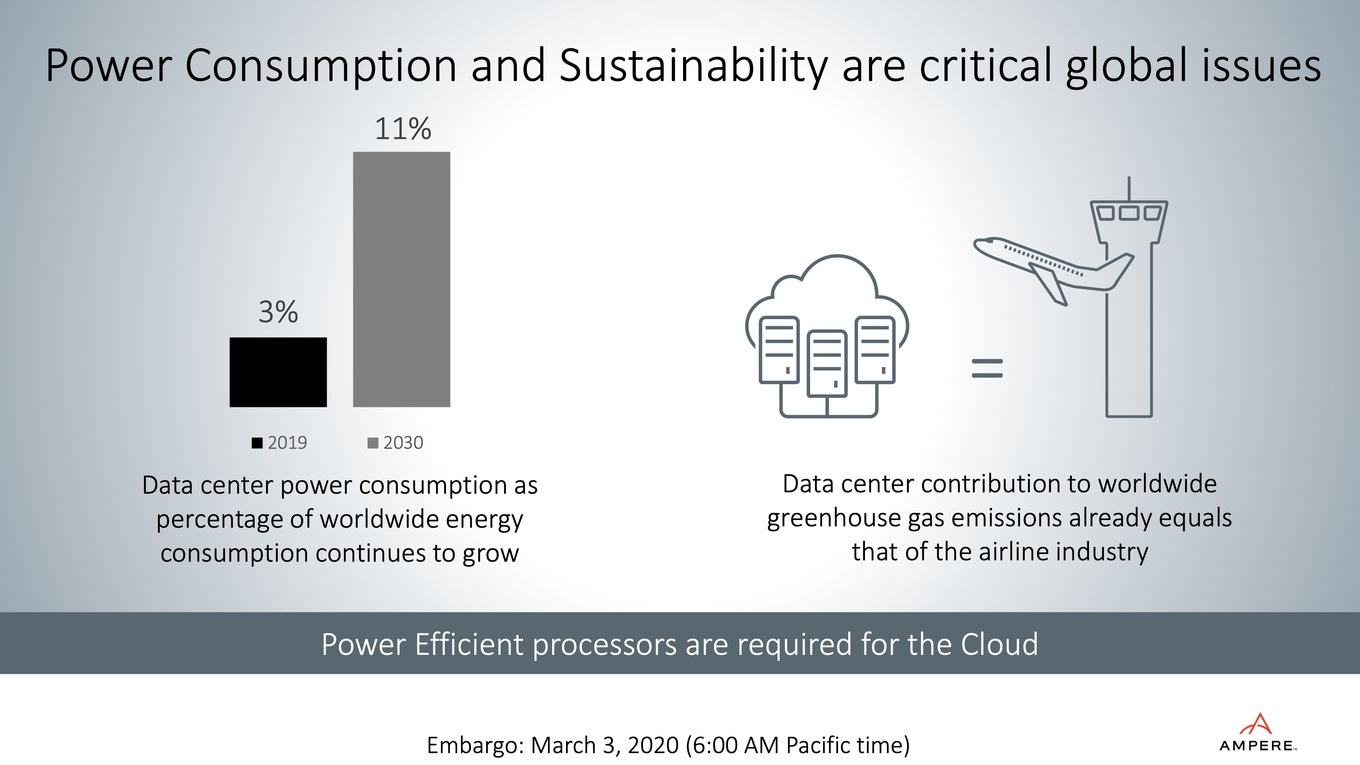 Power Consumption and Sustainability are critical global issues

11%

3%

2019 2030

Data center power consumption as percentage of worldwide energy consumption continues to grow

=

Data center contribution to worldwide greenhouse gas emissions already equals that of the airline industry

Power Efficient processors are required for the Cloud

Embargo: March 3, 2020 (6:00 AM Pacific time)

AMPERE